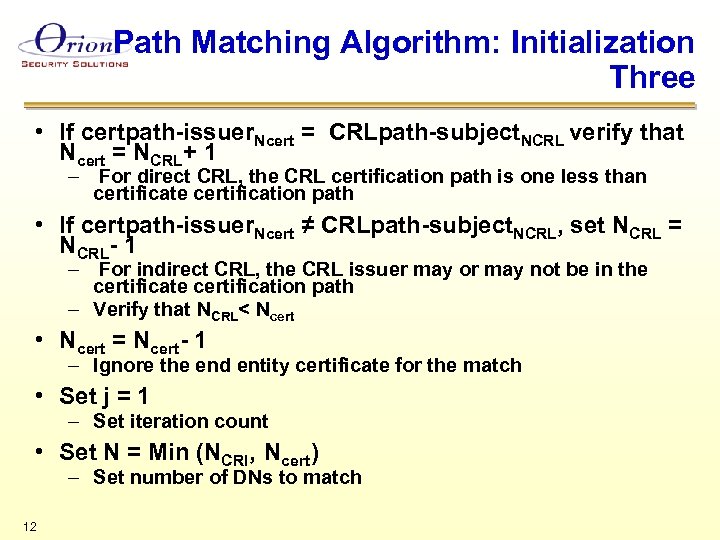 Orion SECURITY SOLUTIONS

Path Matching Algorithm: Initialization Three

• If certpath-issuer$_{Ncert}$ = CRLpath-subject$_{NCRL}$ verify that N$_{cert}$ = N$_{CRL}$+ 1
– For direct CRL, the CRL certification path is one less than certificate certification path

• If certpath-issuer$_{Ncert}$ ≠ CRLpath-subject$_{NCRL}$, set N$_{CRL}$ = N$_{CRL}$- 1
– For indirect CRL, the CRL issuer may or may not be in the certificate certification path
– Verify that N$_{CRL}$< N$_{cert}$

• N$_{cert}$ = N$_{cert}$- 1
– Ignore the end entity certificate for the match

• Set j = 1
– Set iteration count

• Set N = Min (N$_{CRl}$, N$_{cert}$)
– Set number of DNs to match

12